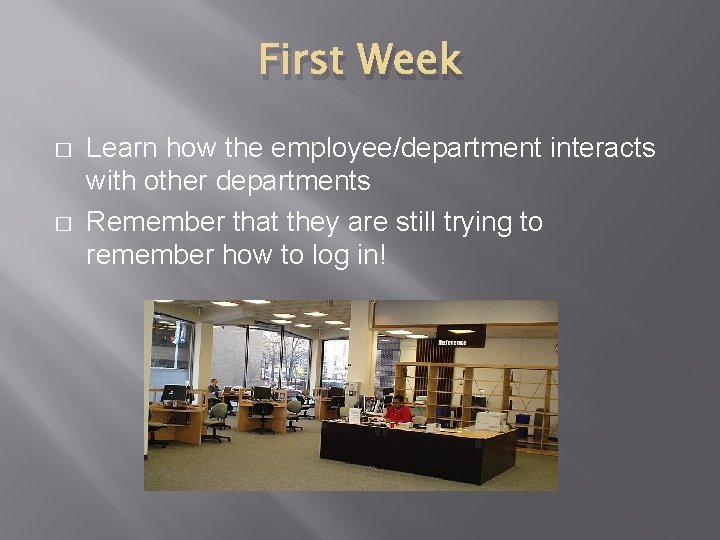 First Week

□ Learn how the employee/department interacts with other departments

□ Remember that they are still trying to remember how to log in!

Reference